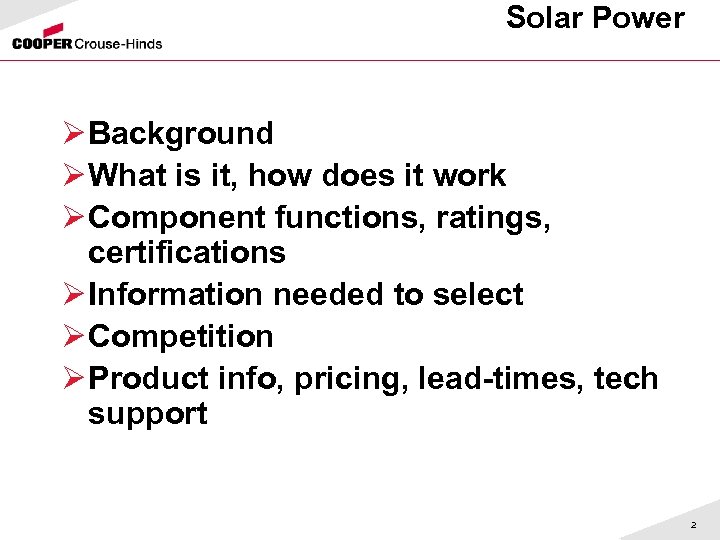 COOPER Crouse-Hinds

Solar Power

➢ Background
➢ What is it, how does it work
➢ Component functions, ratings, certifications
➢ Information needed to select
➢ Competition
➢ Product info, pricing, lead-times, tech support

2